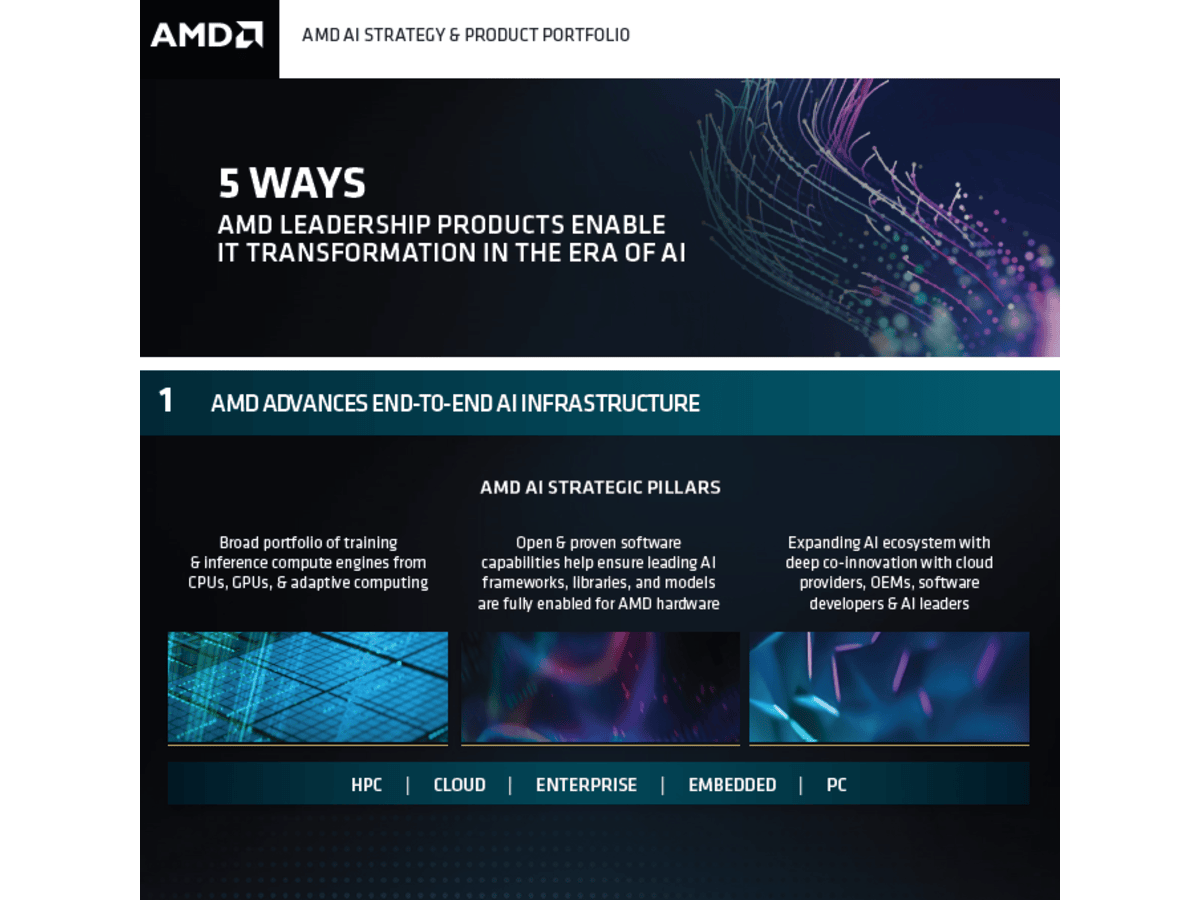 AMD

AMD AI STRATEGY & PRODUCT PORTFOLIO

5 WAYS
AMD LEADERSHIP PRODUCTS ENABLE IT TRANSFORMATION IN THE ERA OF AI

1 AMD ADVANCES END-TO-END AI INFRASTRUCTURE

AMD AI STRATEGIC PILLARS

Broad portfolio of training & inference compute engines from CPUs, GPUs, & adaptive computing

Open & proven software capabilities help ensure leading AI frameworks, libraries, and models are fully enabled for AMD hardware

Expanding AI ecosystem with deep co-innovation with cloud providers, OEMs, software developers & AI leaders

HPC | CLOUD | ENTERPRISE | EMBEDDED | PC